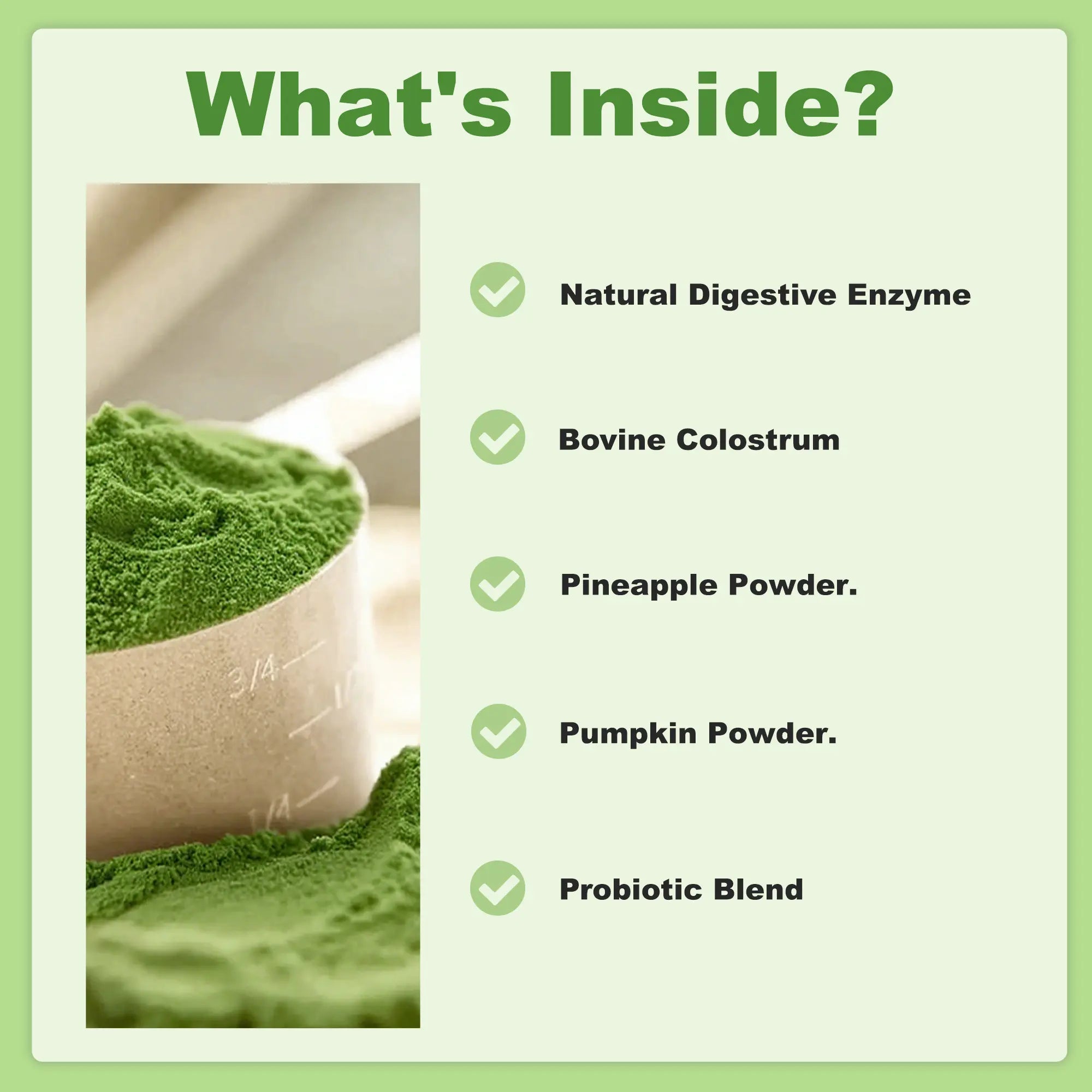 What's Inside?

3/4

1/4

Natural Digestive Enzyme

Bovine Colostrum

Pineapple Powder.

Pumpkin Powder.

Probiotic Blend